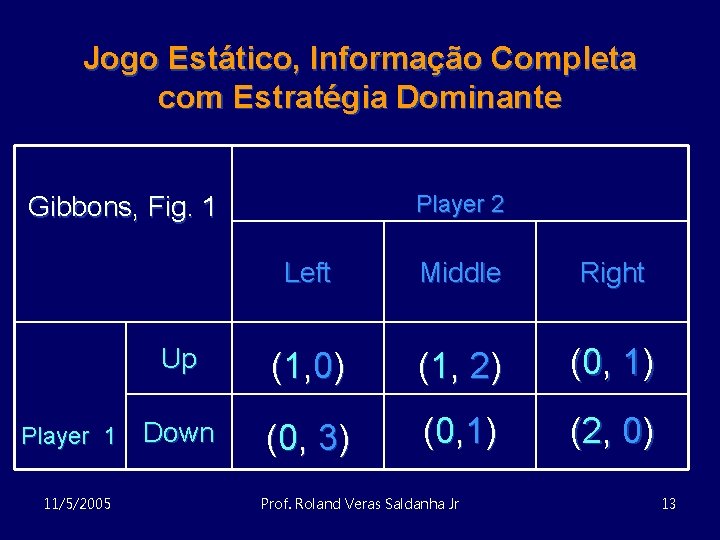 Jogo Estático, Informação Completa com Estratégia Dominante

| Gibbons, Fig. 1 | | Player 2 | | |
|---|---|---|---|---|
| | | Left | Middle | Right |
| Player 1 | Up | (1,0) | (1, 2) | (0, 1) |
| | Down | (0, 3) | (0,1) | (2, 0) |

11/5/2005

Prof. Roland Veras Saldanha Jr

13